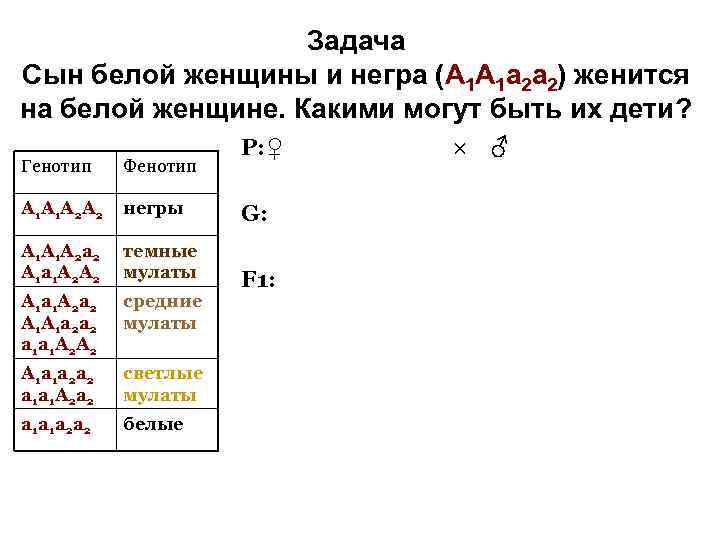 Задача
Сын белой женщины и негра ($A_1A_1a_2a_2$) женится на белой женщине. Какими могут быть их дети?

| Генотип | Фенотип |
|---|---|
| $A_1A_1A_2A_2$ | негры |
| $A_1A_1A_2a_2$ $A_1a_1A_2A_2$ | темные мулаты |
| $A_1a_1A_2a_2$ $A_1A_1a_2a_2$ $a_1a_1A_2A_2$ | средние мулаты |
| $A_1a_1a_2a_2$ $a_1a_1A_2a_2$ | светлые мулаты |
| $a_1a_1a_2a_2$ | белые |

P:♀ × ♂

G:

F1: